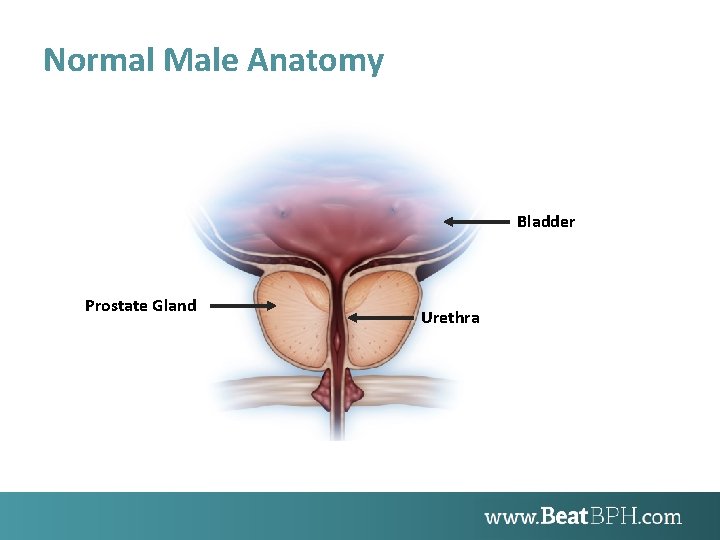 Normal Male Anatomy

Bladder

Prostate Gland

Urethra

www.BeatBPH.com